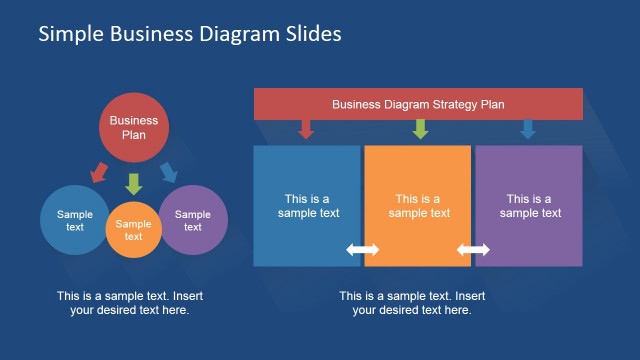 Simple Business Diagram Slides

Business Plan

Sample text

Sample text

Sample text

This is a sample text. Insert your desired text here.

Business Diagram Strategy Plan

This is a sample text

This is a sample text

This is a sample text

This is a sample text. Insert your desired text here.